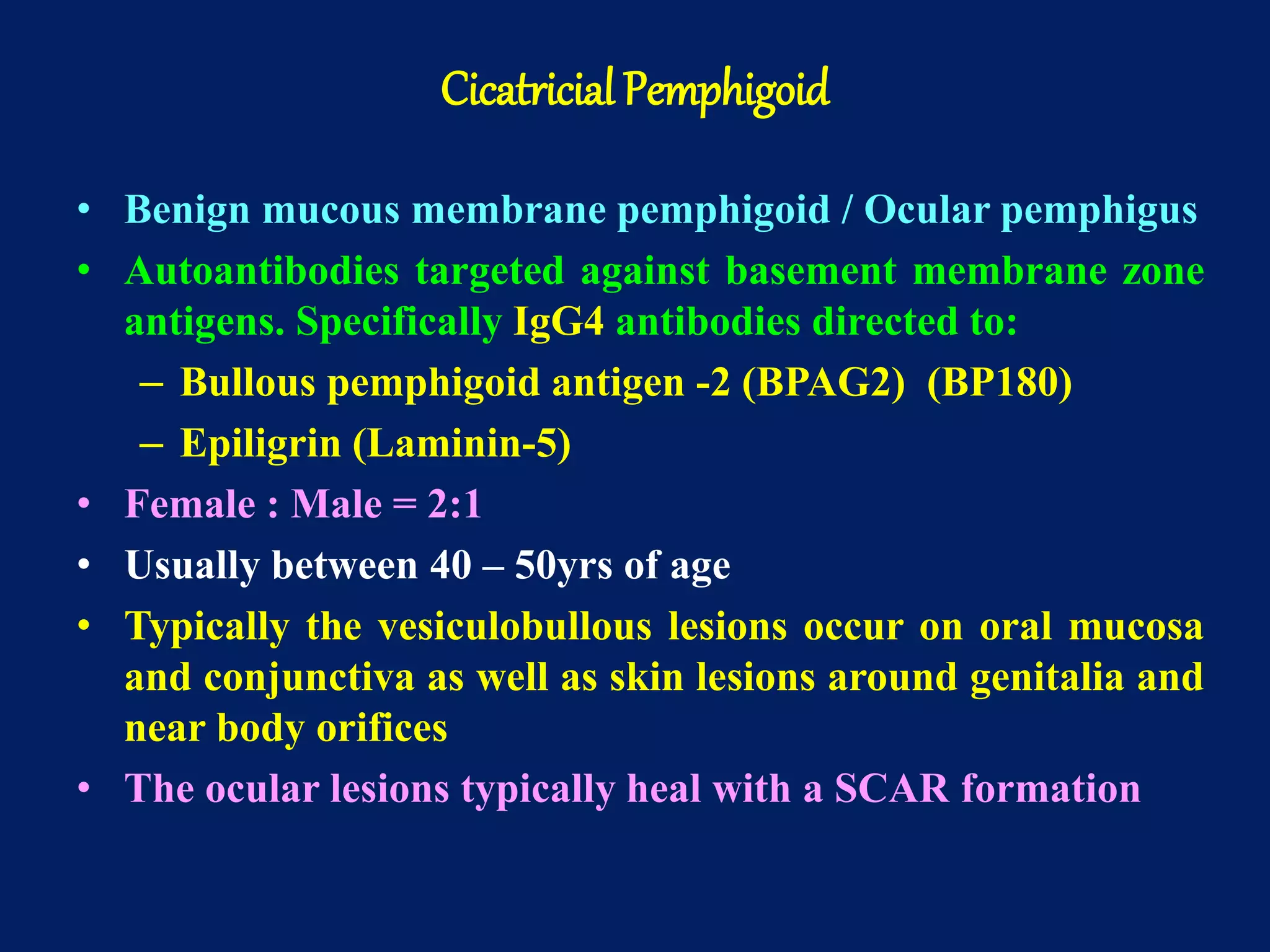 Cicatricial Pemphigoid

• Benign mucous membrane pemphigoid / Ocular pemphigus
• Autoantibodies targeted against basement membrane zone antigens. Specifically IgG4 antibodies directed to:
– Bullous pemphigoid antigen -2 (BPAG2) (BP180)
– Epiligrin (Laminin-5)
• Female : Male = 2:1
• Usually between 40 – 50yrs of age
• Typically the vesiculobullous lesions occur on oral mucosa and conjunctiva as well as skin lesions around genitalia and near body orifices
• The ocular lesions typically heal with a SCAR formation